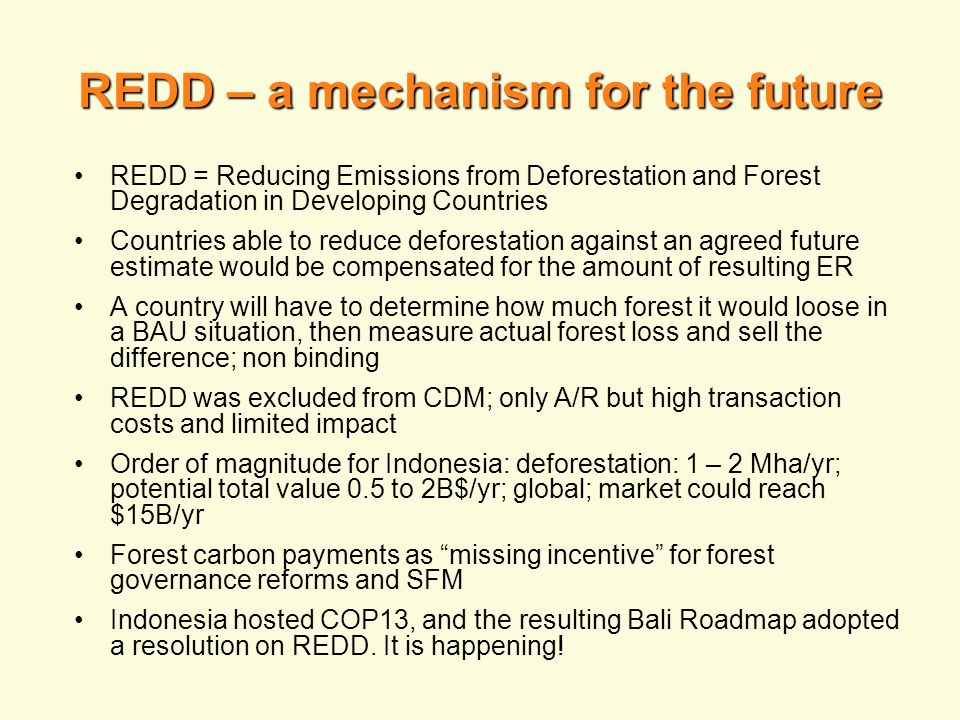 REDD – a mechanism for the future

• REDD = Reducing Emissions from Deforestation and Forest Degradation in Developing Countries

• Countries able to reduce deforestation against an agreed future estimate would be compensated for the amount of resulting ER

• A country will have to determine how much forest it would loose in a BAU situation, then measure actual forest loss and sell the difference; non binding

• REDD was excluded from CDM; only A/R but high transaction costs and limited impact

• Order of magnitude for Indonesia: deforestation: 1 – 2 Mha/yr; potential total value 0.5 to 2B$/yr; global; market could reach $15B/yr

• Forest carbon payments as “missing incentive” for forest governance reforms and SFM

• Indonesia hosted COP13, and the resulting Bali Roadmap adopted a resolution on REDD. It is happening!